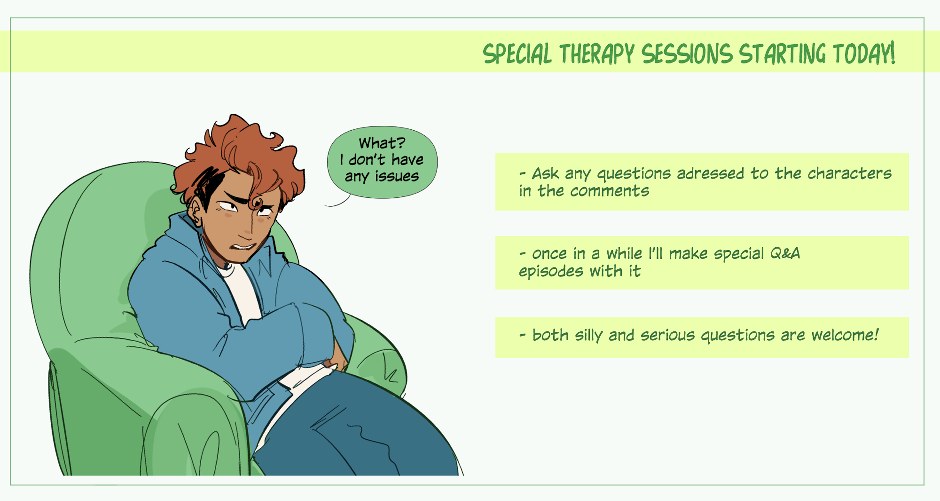 SPECIAL THERAPY SESSIONS STARTING TODAY!

What? I don't have any issues

- Ask any questions adressed to the characters in the comments

- once in a while I'll make special Q&A episodes with it

- both silly and serious questions are welcome!